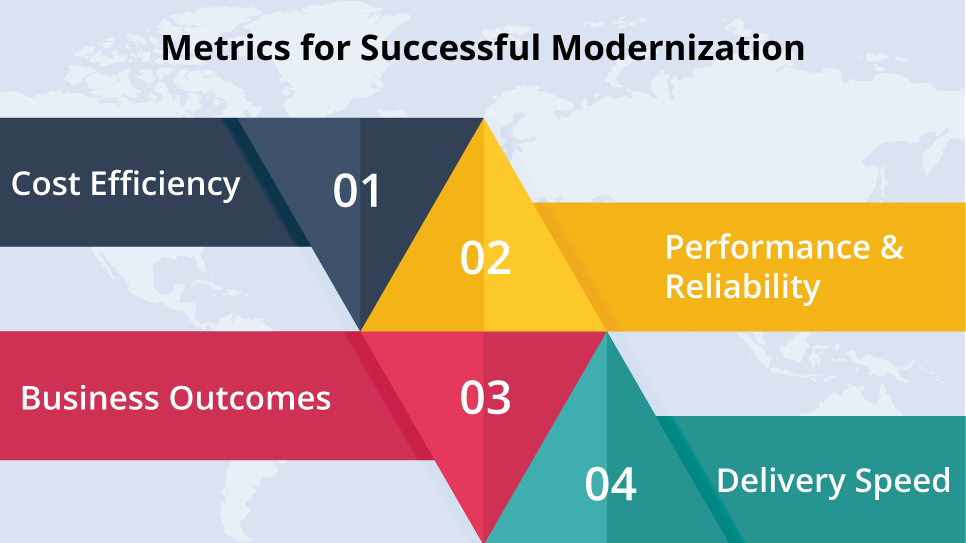 Metrics for Successful Modernization

Cost Efficiency

01

02

Performance & Reliability

Business Outcomes

03

04

Delivery Speed